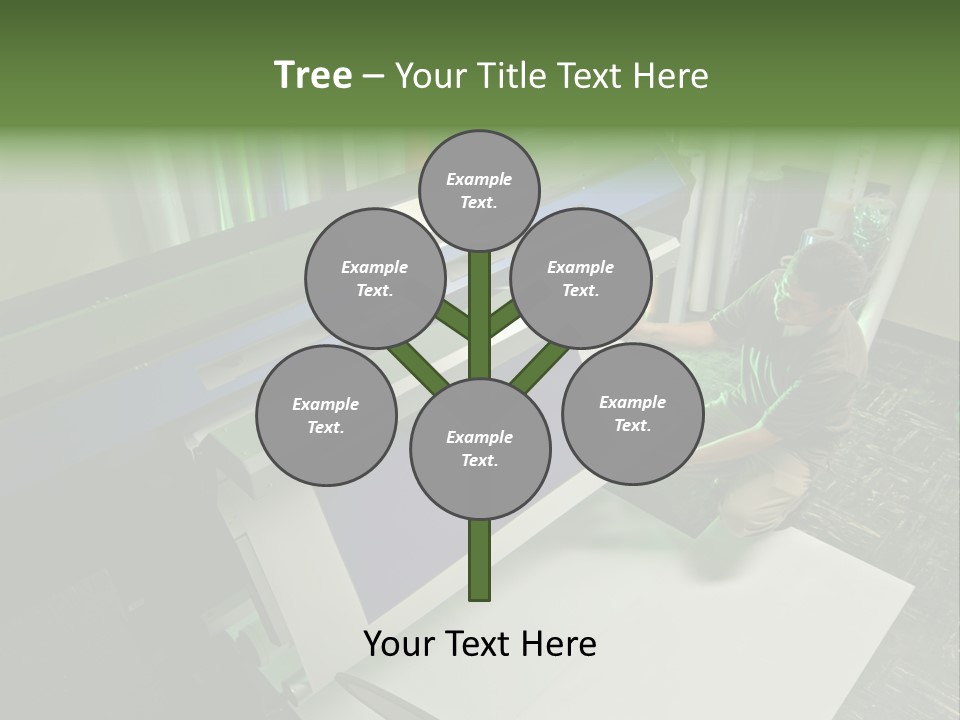 Tree – Your Title Text Here

Example Text.

Example Text.

Example Text.

Example Text.

Example Text.

Example Text.

Your Text Here